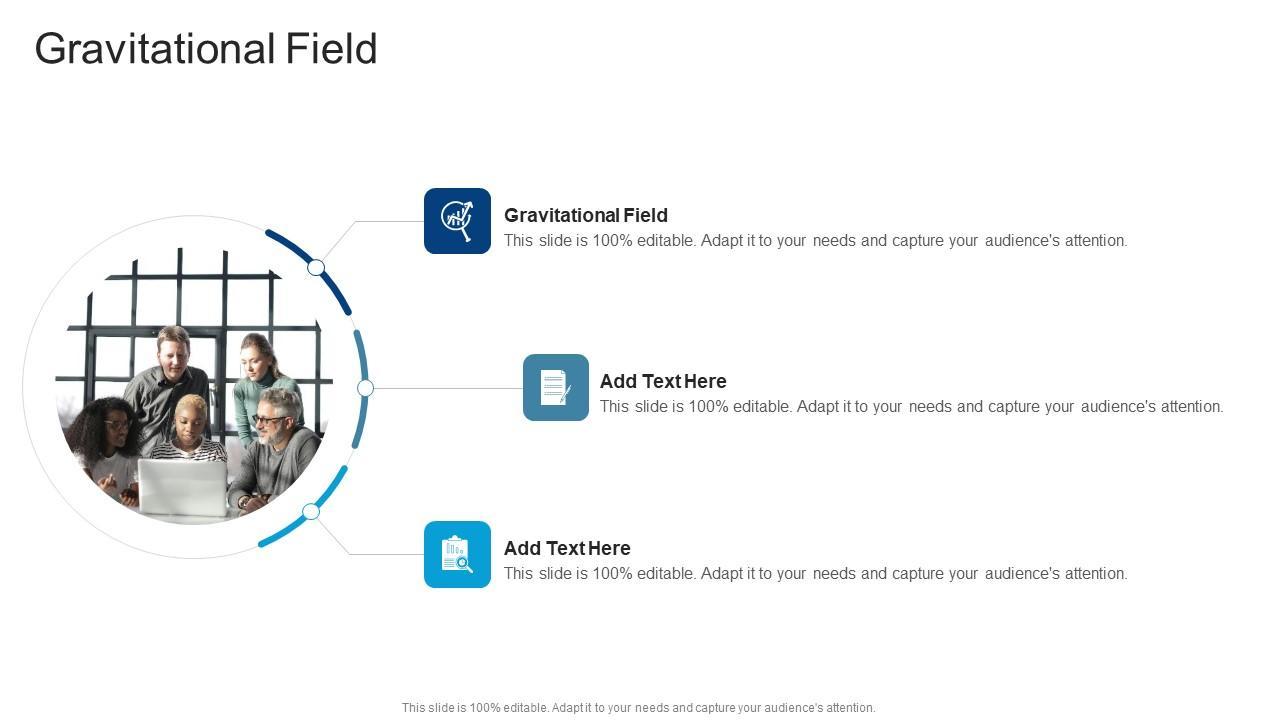 Gravitational Field

Gravitational Field
This slide is 100% editable. Adapt it to your needs and capture your audience's attention.

Add Text Here
This slide is 100% editable. Adapt it to your needs and capture your audience's attention.

Add Text Here
This slide is 100% editable. Adapt it to your needs and capture your audience's attention.

This slide is 100% editable. Adapt it to your needs and capture your audience's attention.